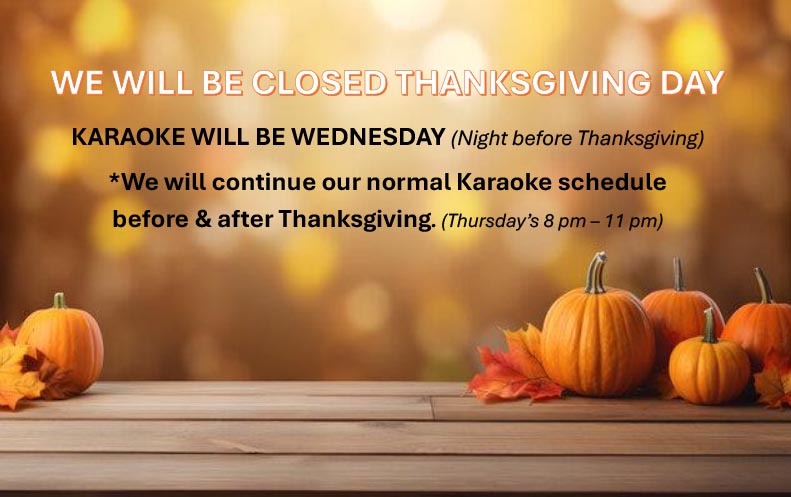 WE WILL BE CLOSED THANKSGIVING DAY

KARAOKE WILL BE WEDNESDAY (Night before Thanksgiving)

*We will continue our normal Karaoke schedule before & after Thanksgiving. (Thursday's 8 pm – 11 pm)